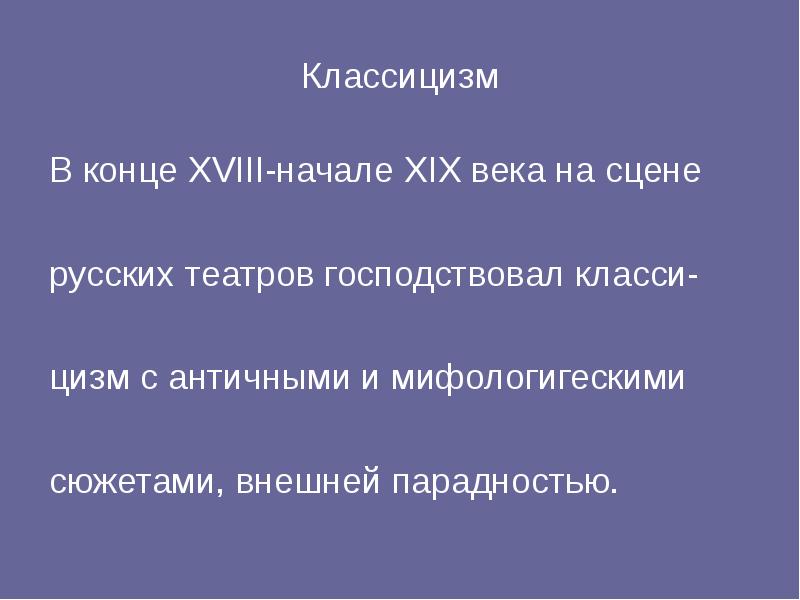 Классицизм

В конце XVIII-начале XIX века на сцене русских театров господствовал классицизм с античными и мифологигескими сюжетами, внешней парадностью.